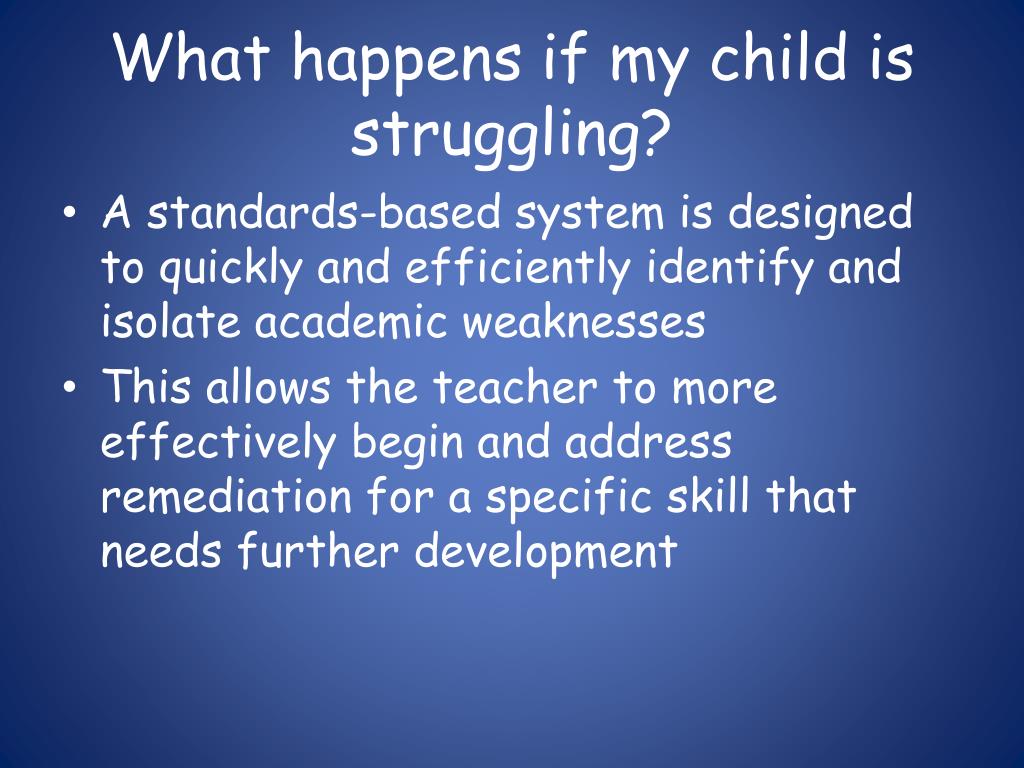 What happens if my child is struggling?

• A standards-based system is designed to quickly and efficiently identify and isolate academic weaknesses
• This allows the teacher to more effectively begin and address remediation for a specific skill that needs further development